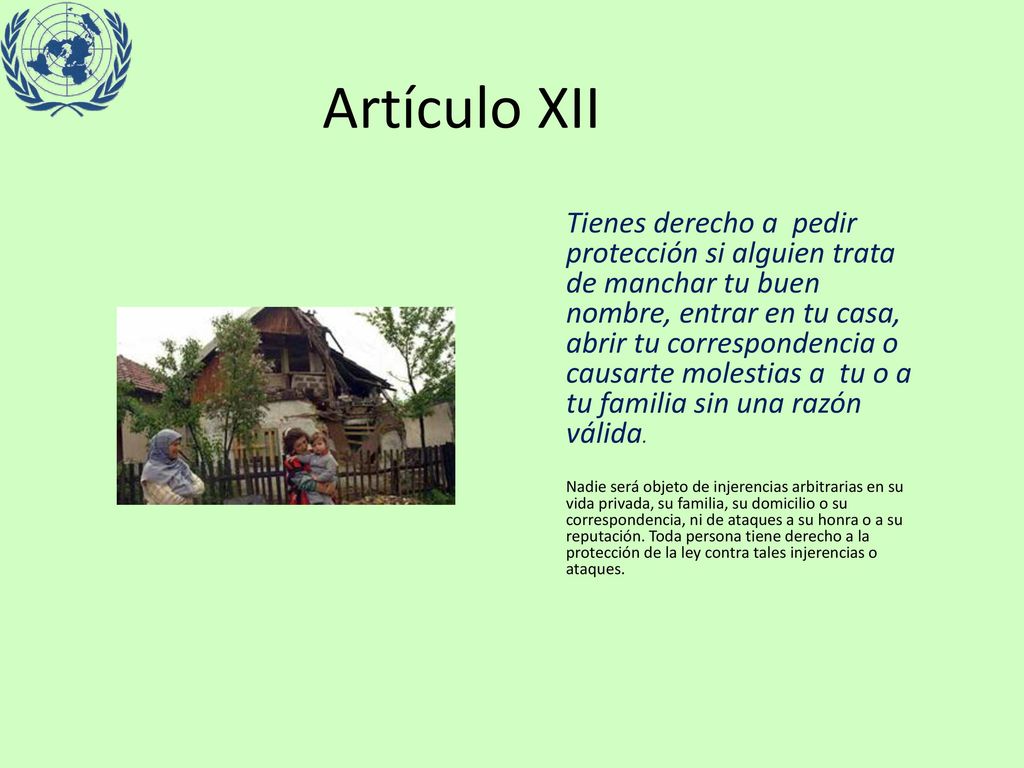 Artículo XII

Tienes derecho a pedir protección si alguien trata de manchar tu buen nombre, entrar en tu casa, abrir tu correspondencia o causarte molestias a tu o a tu familia sin una razón válida.

Nadie será objeto de injerencias arbitrarias en su vida privada, su familia, su domicilio o su correspondencia, ni de ataques a su honra o a su reputación. Toda persona tiene derecho a la protección de la ley contra tales injerencias o ataques.